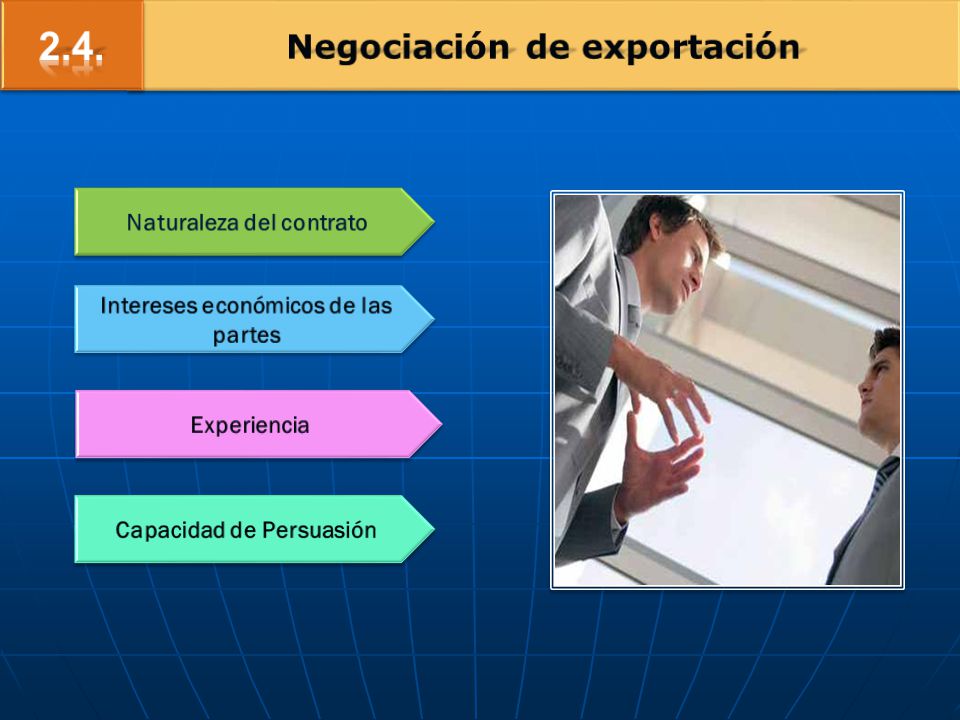 2.4.

Negociación de exportación

Naturaleza del contrato

Intereses económicos de las partes

Experiencia

Capacidad de Persuasión